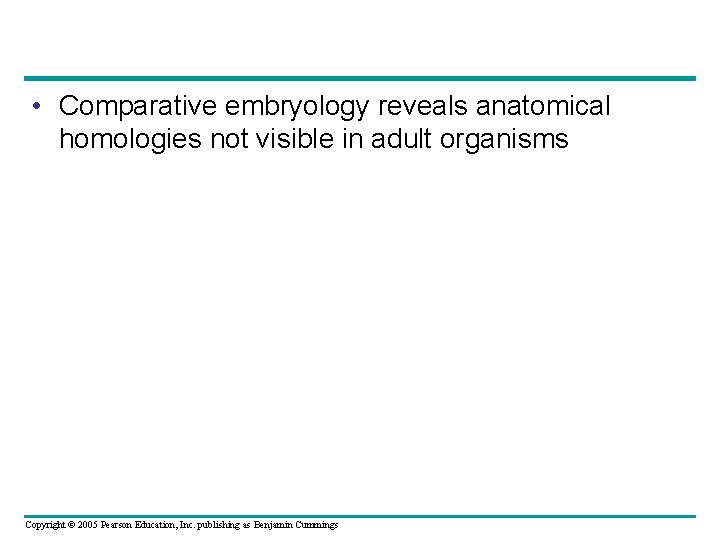 • Comparative embryology reveals anatomical homologies not visible in adult organisms

Copyright © 2005 Pearson Education, Inc. publishing as Benjamin Cummings